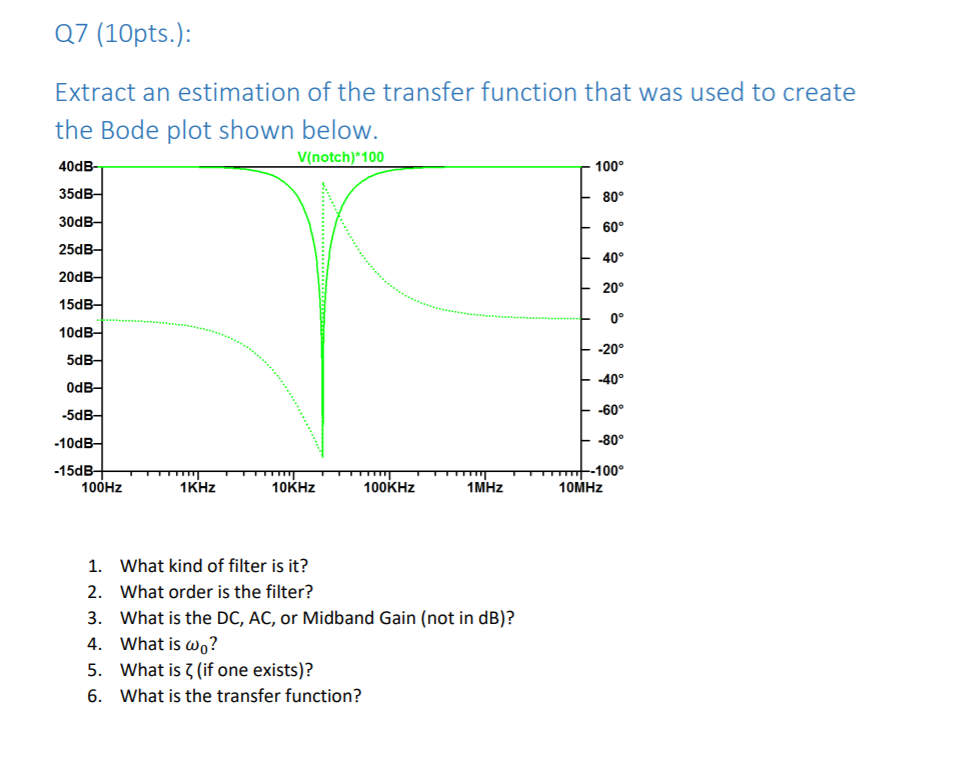 Q7 (10pts.):

Extract an estimation of the transfer function that was used to create the Bode plot shown below.

V(notch)*100

40dB
35dB
30dB
25dB
20dB
15dB
10dB
5dB
0dB
-5dB
-10dB
-15dB

100°
80°
60°
40°
20°
0°
-20°
-40°
-60°
-80°
-100°

100Hz 1KHz 10KHz 100KHz 1MHz 10MHz

1. What kind of filter is it?
2. What order is the filter?
3. What is the DC, AC, or Midband Gain (not in dB)?
4. What is $\omega_0$?
5. What is $\zeta$ (if one exists)?
6. What is the transfer function?